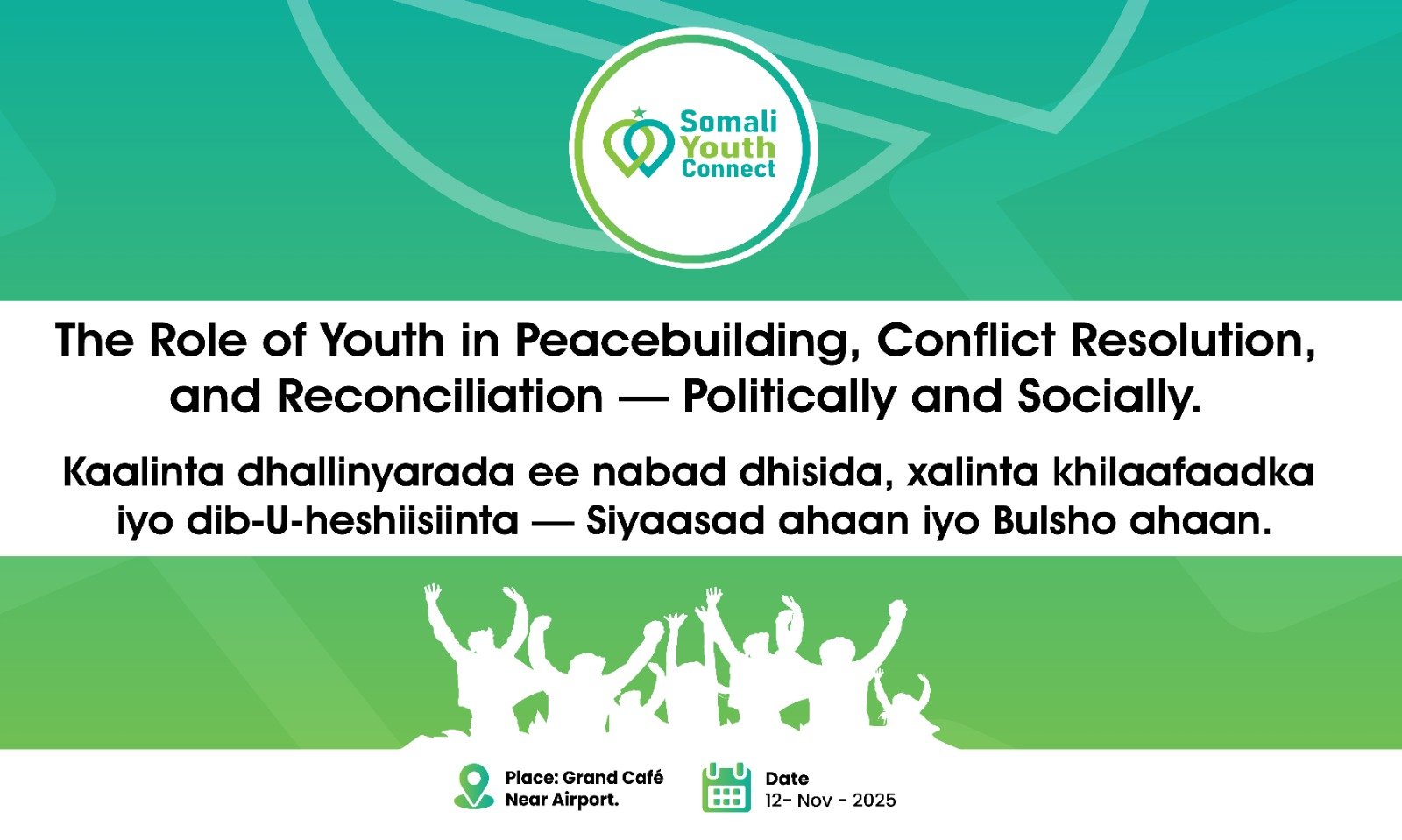 Somali Youth Connect

The Role of Youth in Peacebuilding, Conflict Resolution, and Reconciliation — Politically and Socially.

Kaalinta dhallinyarada ee nabad dhisida, xalinta khilaafaadka iyo dib-U-heshiisiinta — Siyaasad ahaan iyo Bulsho ahaan.

Place: Grand Café Near Airport.

Date
12- Nov - 2025